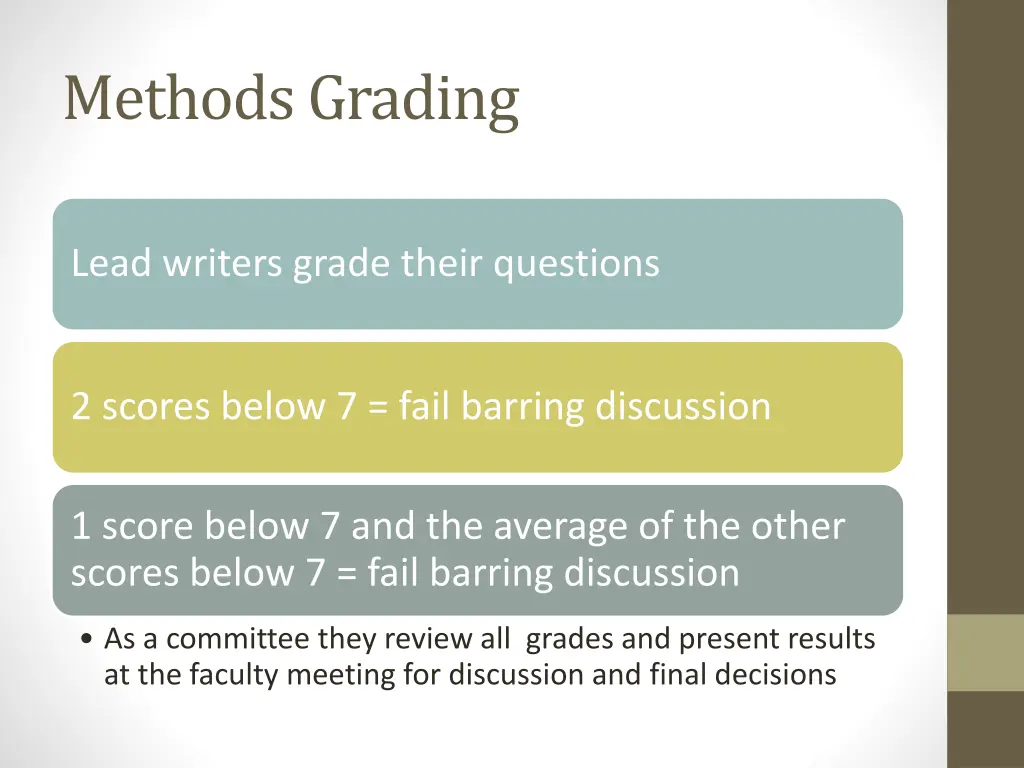 Methods Grading

Lead writers grade their questions

2 scores below 7 = fail barring discussion

1 score below 7 and the average of the other scores below 7 = fail barring discussion

• As a committee they review all grades and present results at the faculty meeting for discussion and final decisions